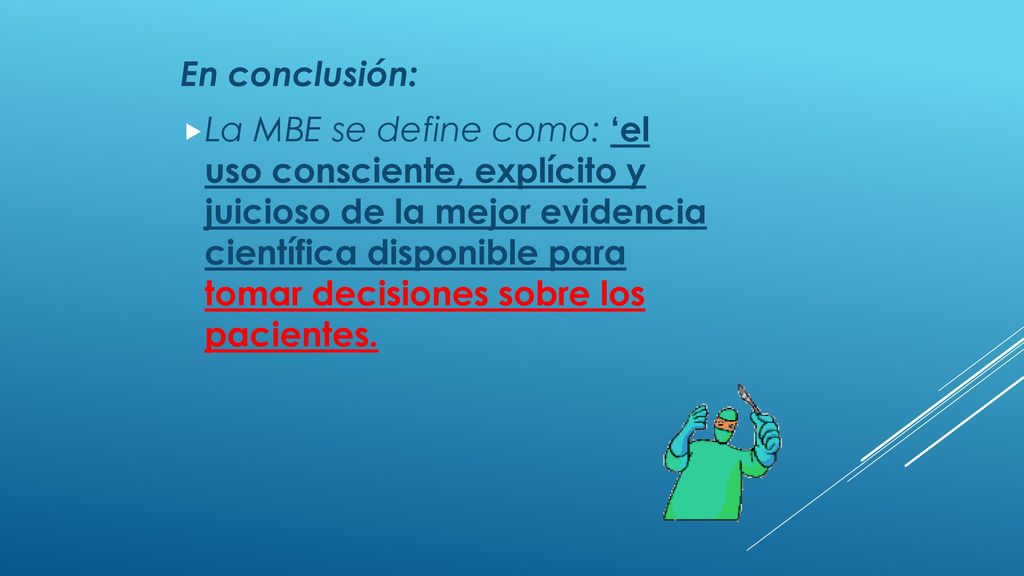 En conclusión:

La MBE se define como: ‘el uso consciente, explícito y juicioso de la mejor evidencia científica disponible para tomar decisiones sobre los pacientes.